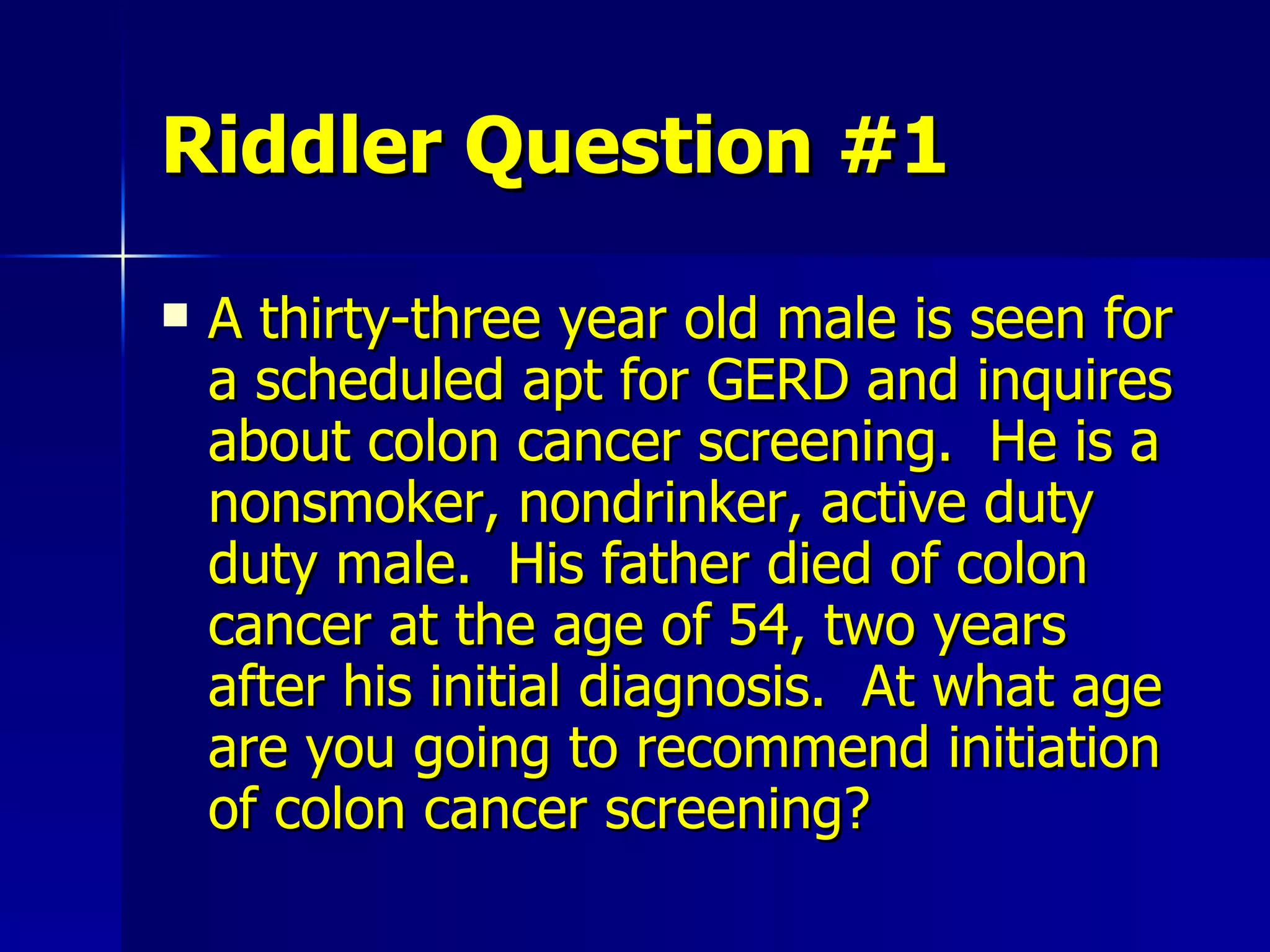 Riddler Question #1

A thirty-three year old male is seen for a scheduled apt for GERD and inquires about colon cancer screening. He is a nonsmoker, nondrinker, active duty duty male. His father died of colon cancer at the age of 54, two years after his initial diagnosis. At what age are you going to recommend initiation of colon cancer screening?